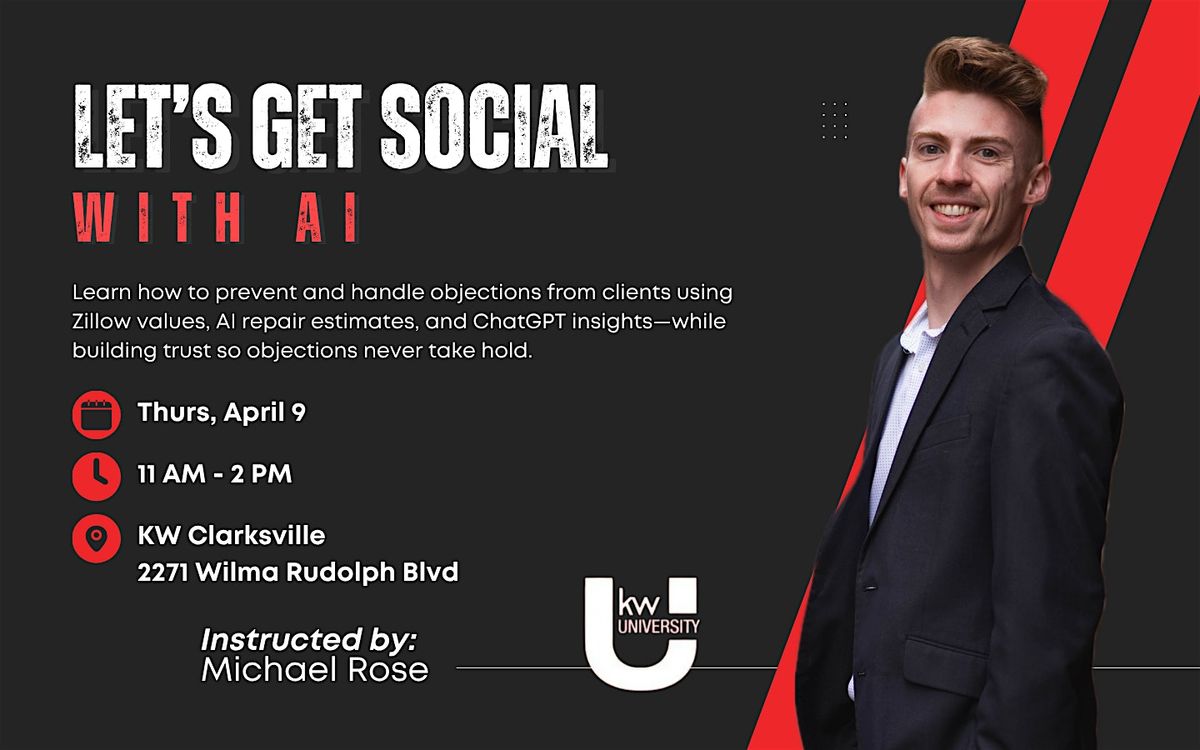 LET'S GET SOCIAL
WITH AI

Learn how to prevent and handle objections from clients using Zillow values, AI repair estimates, and ChatGPT insights—while building trust so objections never take hold.

Thurs, April 9

11 AM - 2 PM

KW Clarksville
2271 Wilma Rudolph Blvd

Instructed by:
Michael Rose

kw
UNIVERSITY